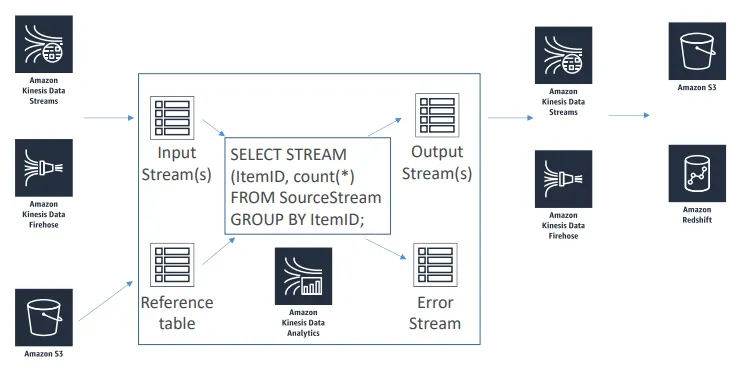 Amazon Kinesis Data Streams

Amazon Kinesis Data Firehose

Amazon S3

Input Stream(s)

Reference table

SELECT STREAM (ItemID, count(*) FROM SourceStream GROUP BY ItemID;

Amazon Kinesis Data Analytics

Output Stream(s)

Error Stream

Amazon Kinesis Data Streams

Amazon Kinesis Data Firehose

Amazon S3

Amazon Redshift